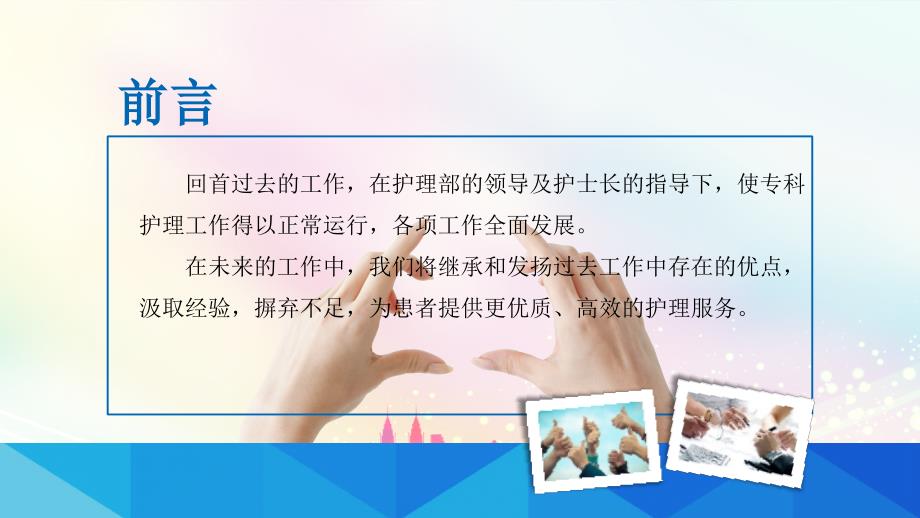 前言

回首过去的工作，在护理部的领导及护士长的指导下，使专科护理工作得以正常运行，各项工作全面发展。

在未来的工作中，我们将继承和发扬过去工作中存在的优点，汲取经验，摒弃不足，为患者提供更优质、高效的护理服务。